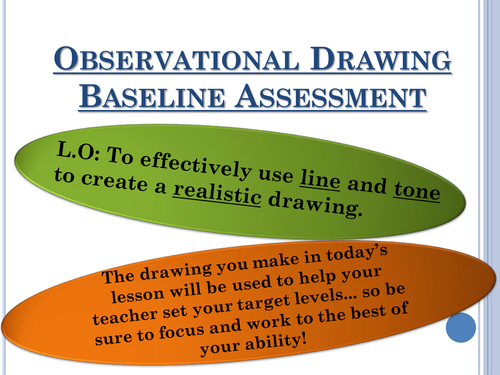 OBSERVATIONAL DRAWING BASELINE ASSESSMENT

L.O: To effectively use line and tone to create a realistic drawing.

The drawing you make in today's lesson will be used to help your teacher set your target levels... so be sure to focus and work to the best of your ability!